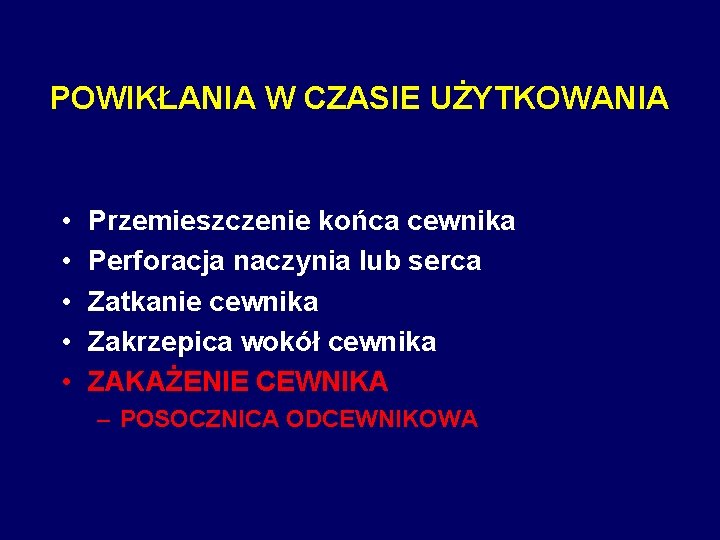 POWIKŁANIA W CZASIE UŻYTKOWANIA

• Przemieszczenie końca cewnika
• Perforacja naczynia lub serca
• Zatkanie cewnika
• Zakrzepica wokół cewnika
• ZAKAŻENIE CEWNIKA
– POSOCZNICA ODCEWNIKOWA